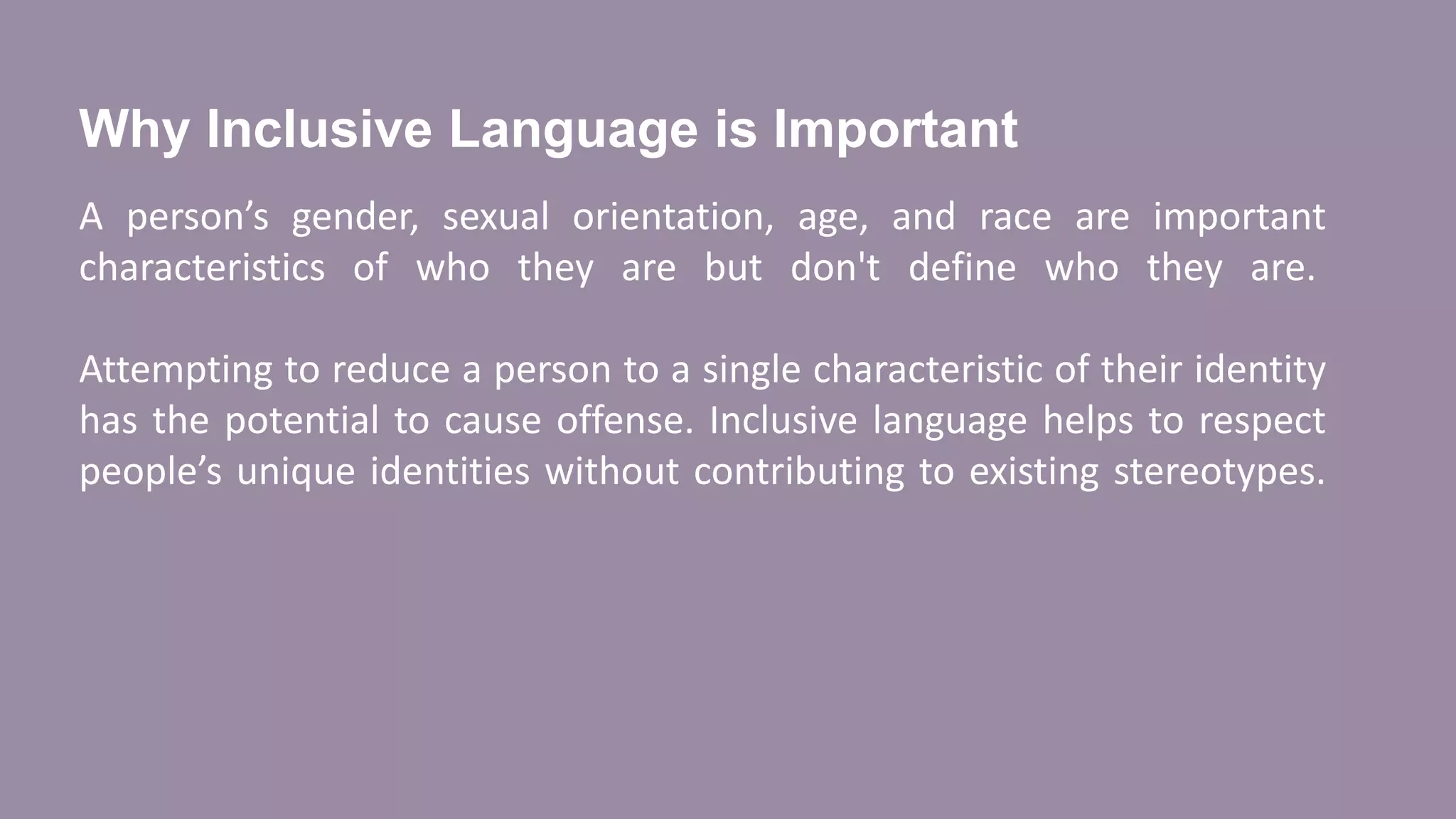 Why Inclusive Language is Important

A person’s gender, sexual orientation, age, and race are important characteristics of who they are but don't define who they are.

Attempting to reduce a person to a single characteristic of their identity has the potential to cause offense. Inclusive language helps to respect people’s unique identities without contributing to existing stereotypes.